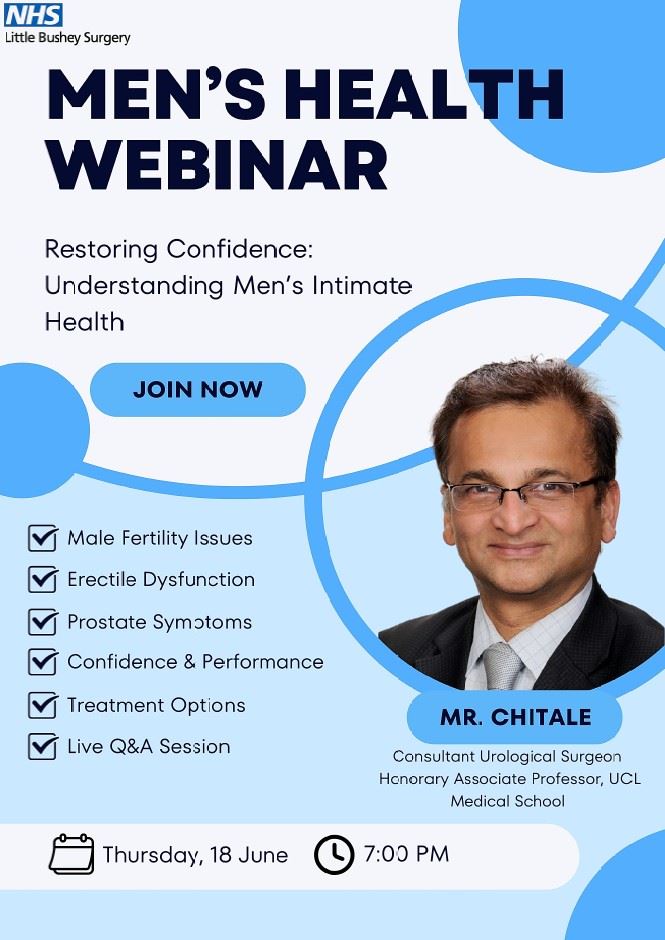 NHS
Little Bushey Surgery

MEN'S HEALTH WEBINAR

Restoring Confidence: Understanding Men's Intimate Health

JOIN NOW

Male Fertility Issues
Erectile Dysfunction
Prostate Symptoms
Confidence & Performance
Treatment Options
Live Q&A Session

MR. CHITALE
Consultant Urological Surgeon
Honorary Associate Professor, UCL Medical School

Thursday, 18 June
7:00 PM